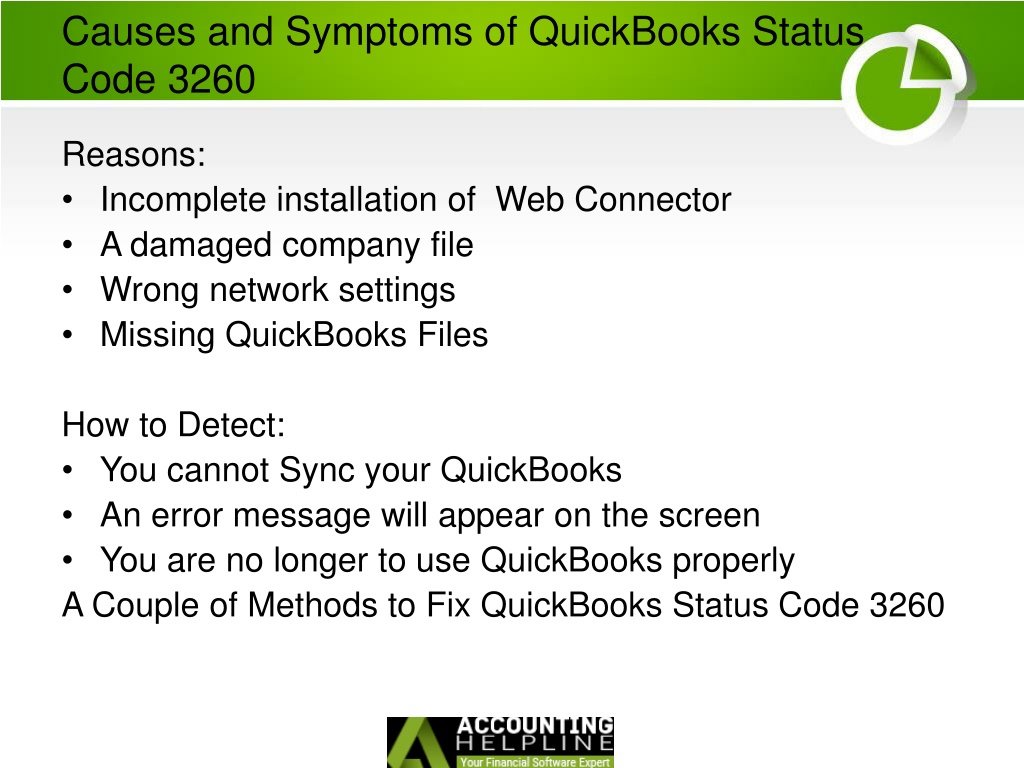 Causes and Symptoms of QuickBooks Status Code 3260

Reasons:
• Incomplete installation of Web Connector
• A damaged company file
• Wrong network settings
• Missing QuickBooks Files

How to Detect:
• You cannot Sync your QuickBooks
• An error message will appear on the screen
• You are no longer to use QuickBooks properly
A Couple of Methods to Fix QuickBooks Status Code 3260

ACCOUNTING HELPLINE
Your Financial Software Expert